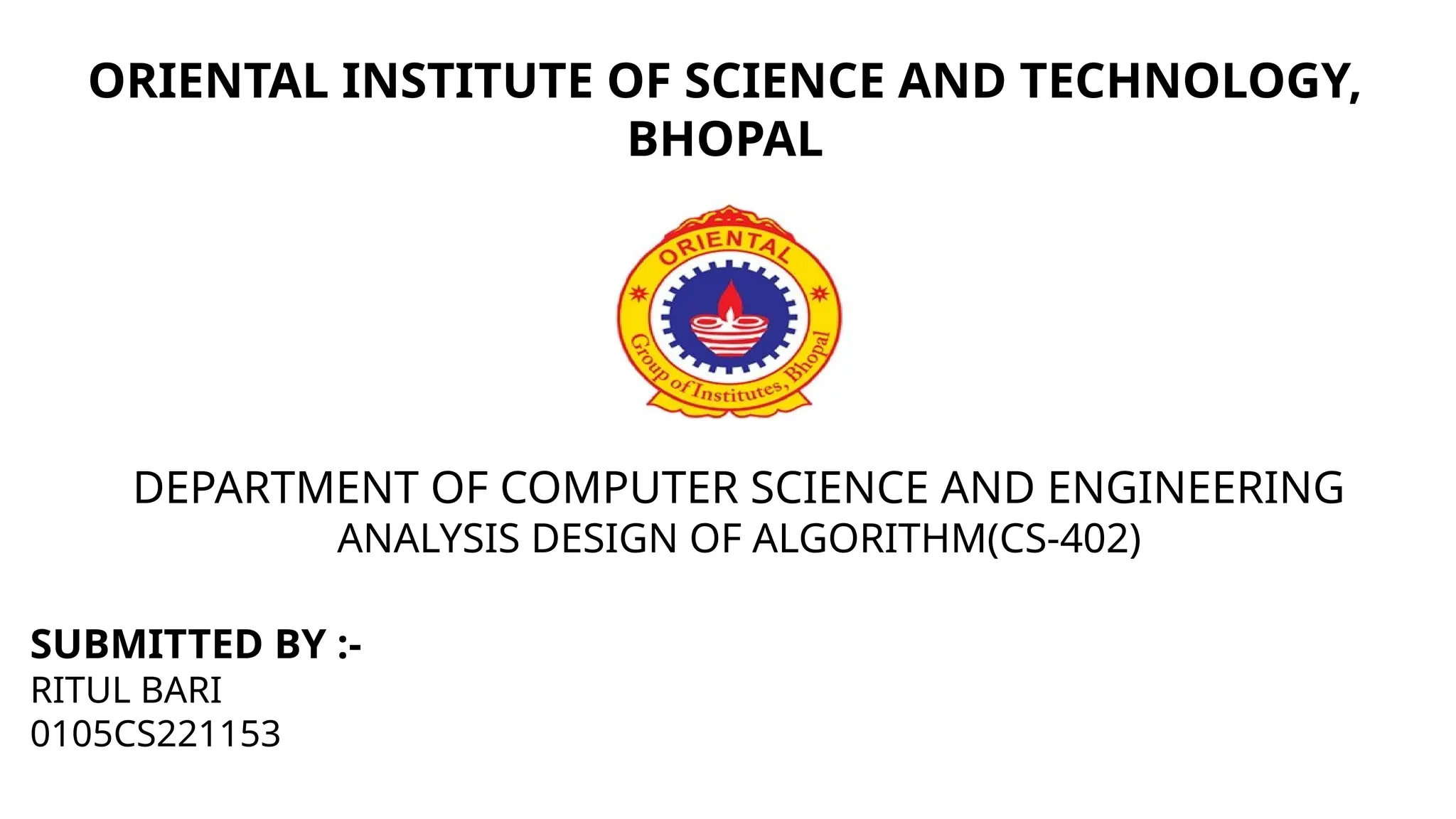 ORIENTAL INSTITUTE OF SCIENCE AND TECHNOLOGY, BHOPAL

ORIENTAL
Group of Institutes, Bhopal

DEPARTMENT OF COMPUTER SCIENCE AND ENGINEERING
ANALYSIS DESIGN OF ALGORITHM(CS-402)

SUBMITTED BY :-
RITUL BARI
0105CS221153